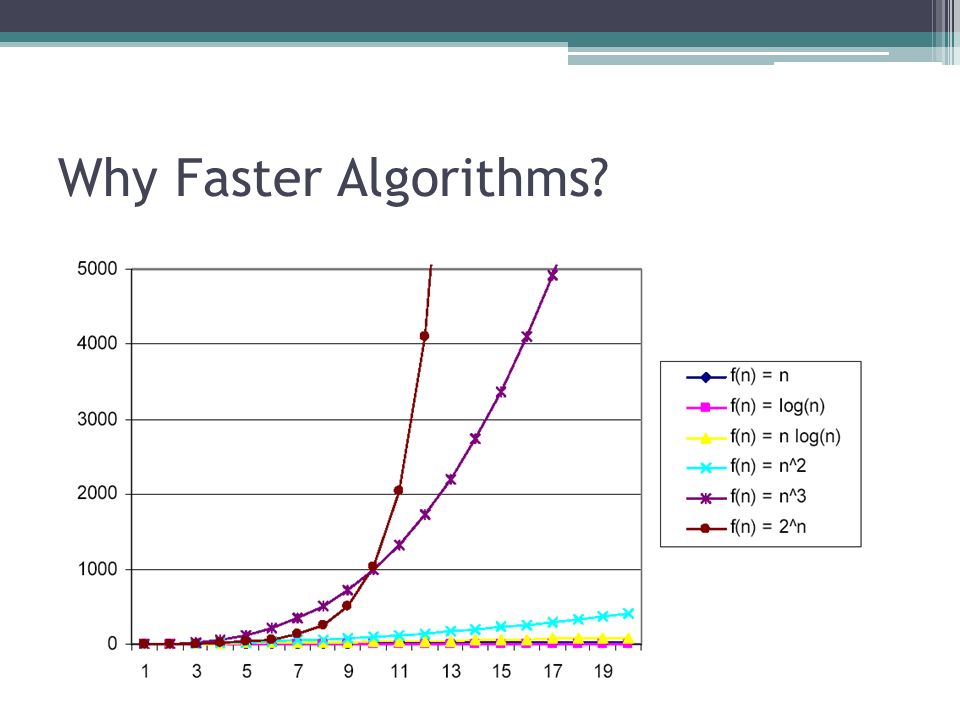 Why Faster Algorithms?

5000
4000
3000
2000
1000
0

1 3 5 7 9 11 13 15 17 19

f(n) = n
f(n) = log(n)
f(n) = n log(n)
f(n) = n^2
f(n) = n^3
f(n) = 2^n